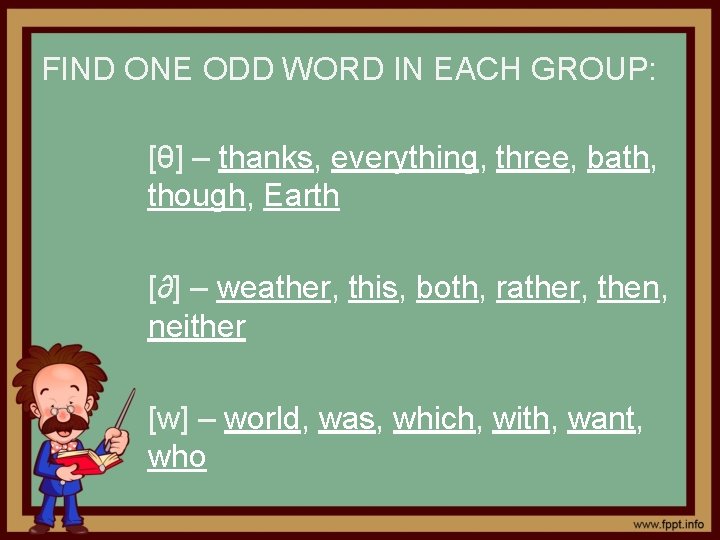 FIND ONE ODD WORD IN EACH GROUP:

[θ] – thanks, everything, three, bath, though, Earth

[∂] – weather, this, both, rather, then, neither

[w] – world, was, which, with, want, who

www.fppt.info